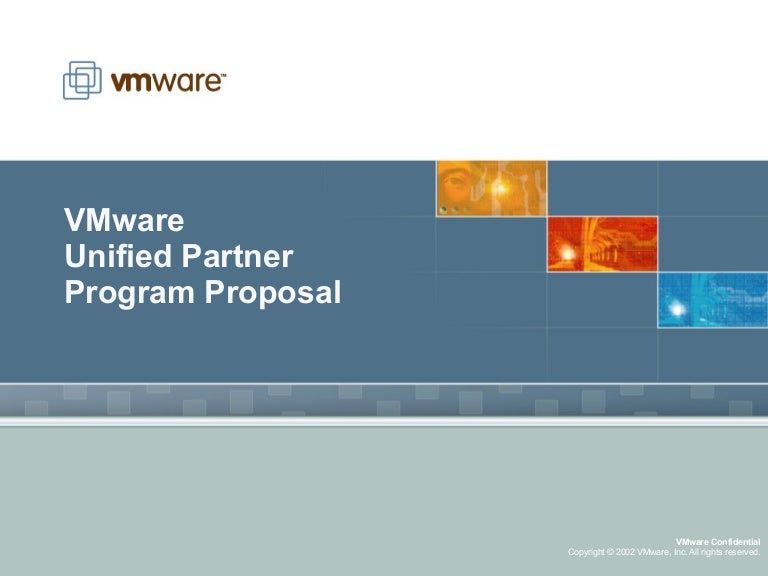 vmware™

VMware
Unified Partner
Program Proposal

VMware Confidential
Copyright © 2002 VMware, Inc. All rights reserved.